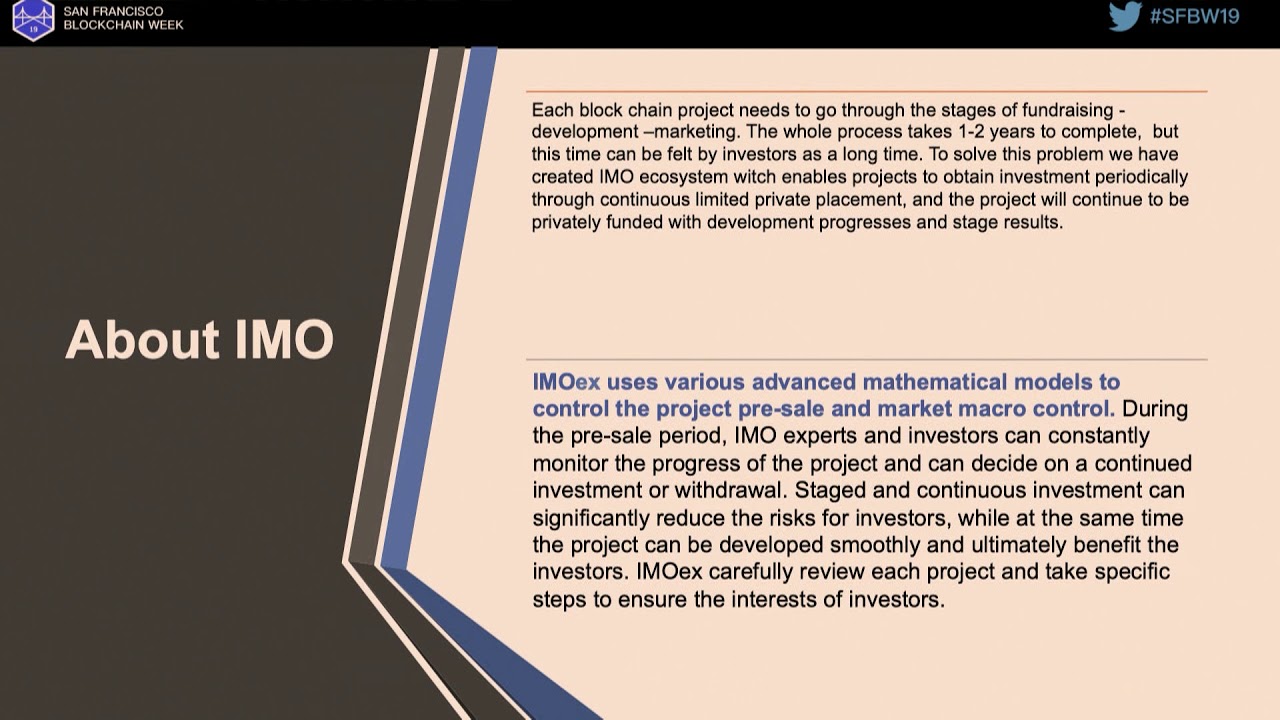 19
SAN FRANCISCO
BLOCKCHAIN WEEK

#SFBW19

About IMO

Each block chain project needs to go through the stages of fundraising - development –marketing. The whole process takes 1-2 years to complete, but this time can be felt by investors as a long time. To solve this problem we have created IMO ecosystem witch enables projects to obtain investment periodically through continuous limited private placement, and the project will continue to be privately funded with development progresses and stage results.

IMOex uses various advanced mathematical models to control the project pre-sale and market macro control. During the pre-sale period, IMO experts and investors can constantly monitor the progress of the project and can decide on a continued investment or withdrawal. Staged and continuous investment can significantly reduce the risks for investors, while at the same time the project can be developed smoothly and ultimately benefit the investors. IMOex carefully review each project and take specific steps to ensure the interests of investors.